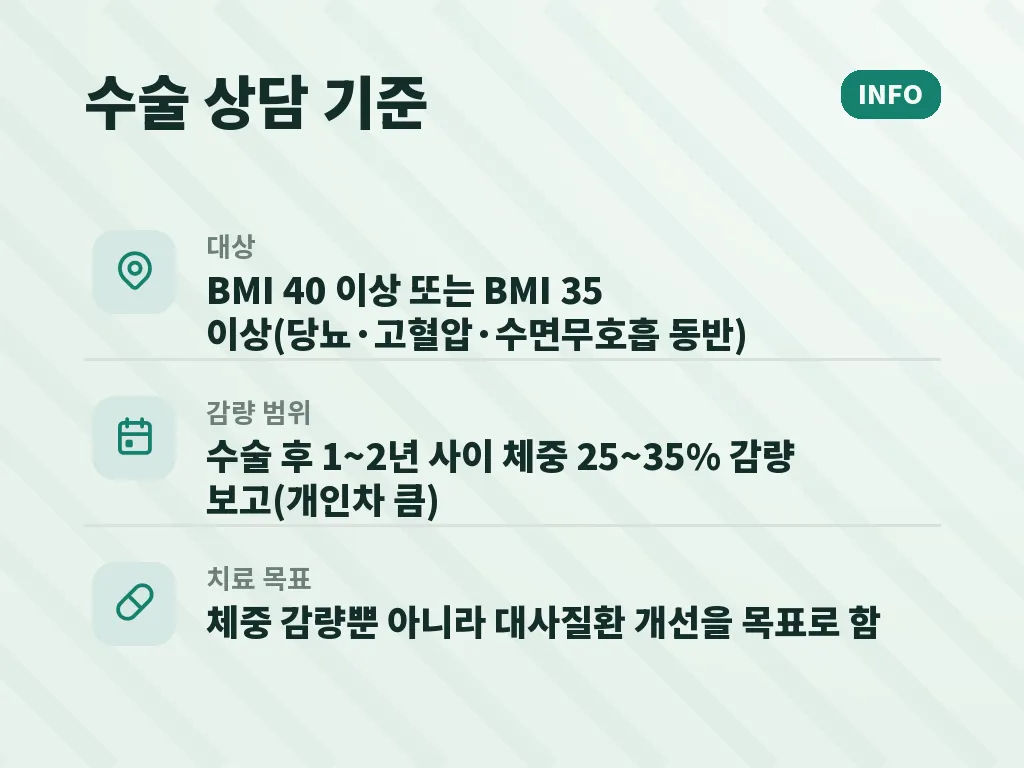 수술 상담 기준

INFO

대상

BMI 40 이상 또는 BMI 35 이상(당뇨·고혈압·수면무호흡 동반)

감량 범위

수술 후 1~2년 사이 체중 25~35% 감량 보고(개인차 큼)

치료 목표

체중 감량뿐 아니라 대사질환 개선을 목표로 함